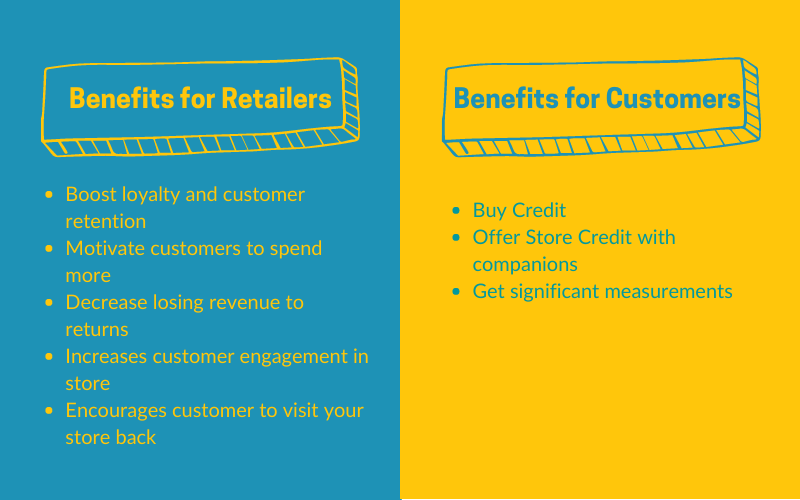 Benefits for Retailers

- Boost loyalty and customer retention
- Motivate customers to spend more
- Decrease losing revenue to returns
- Increases customer engagement in store
- Encourages customer to visit your store back

Benefits for Customers

- Buy Credit
- Offer Store Credit with companions
- Get significant measurements